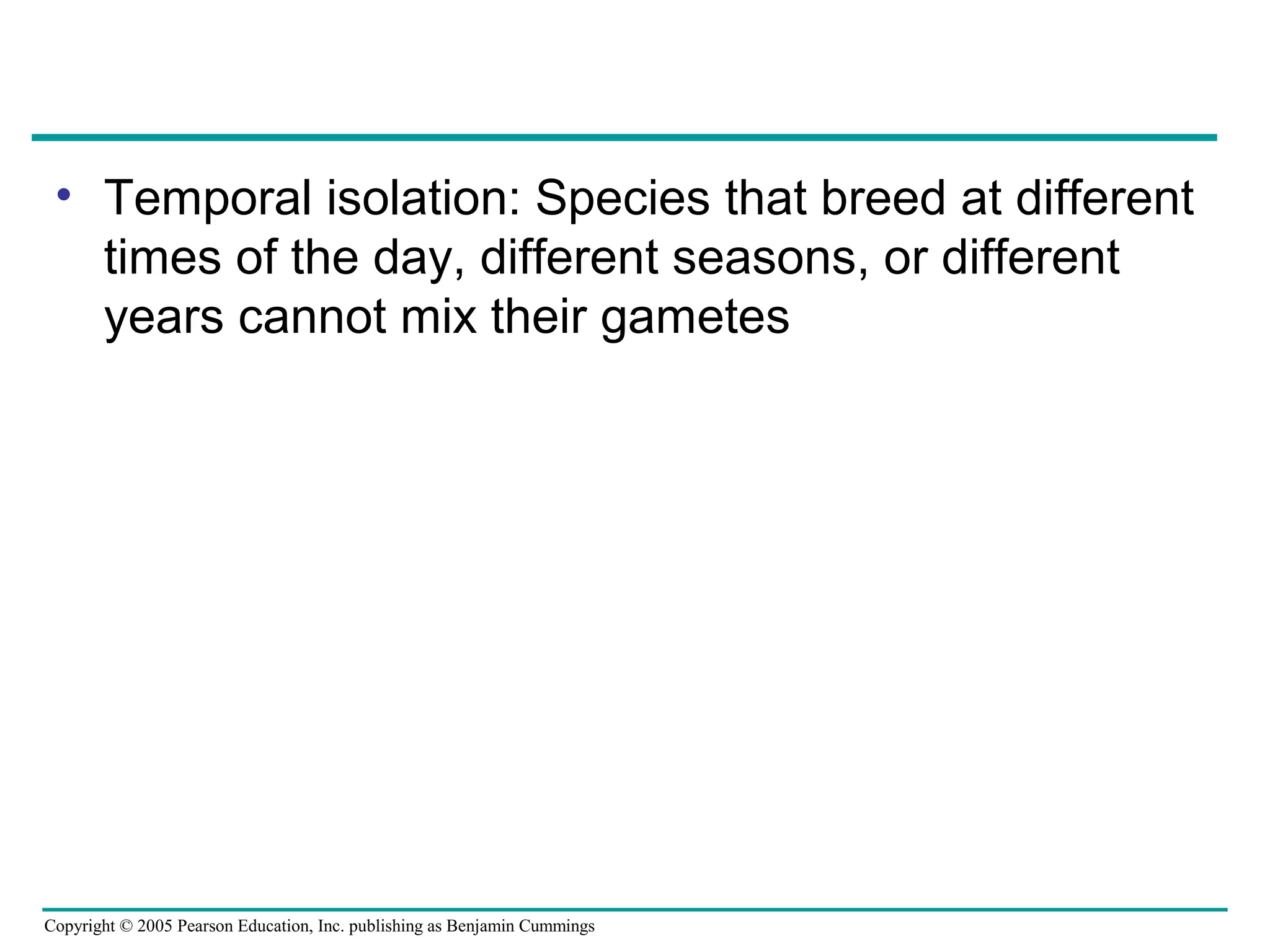 • Temporal isolation: Species that breed at different times of the day, different seasons, or different years cannot mix their gametes

Copyright © 2005 Pearson Education, Inc. publishing as Benjamin Cummings